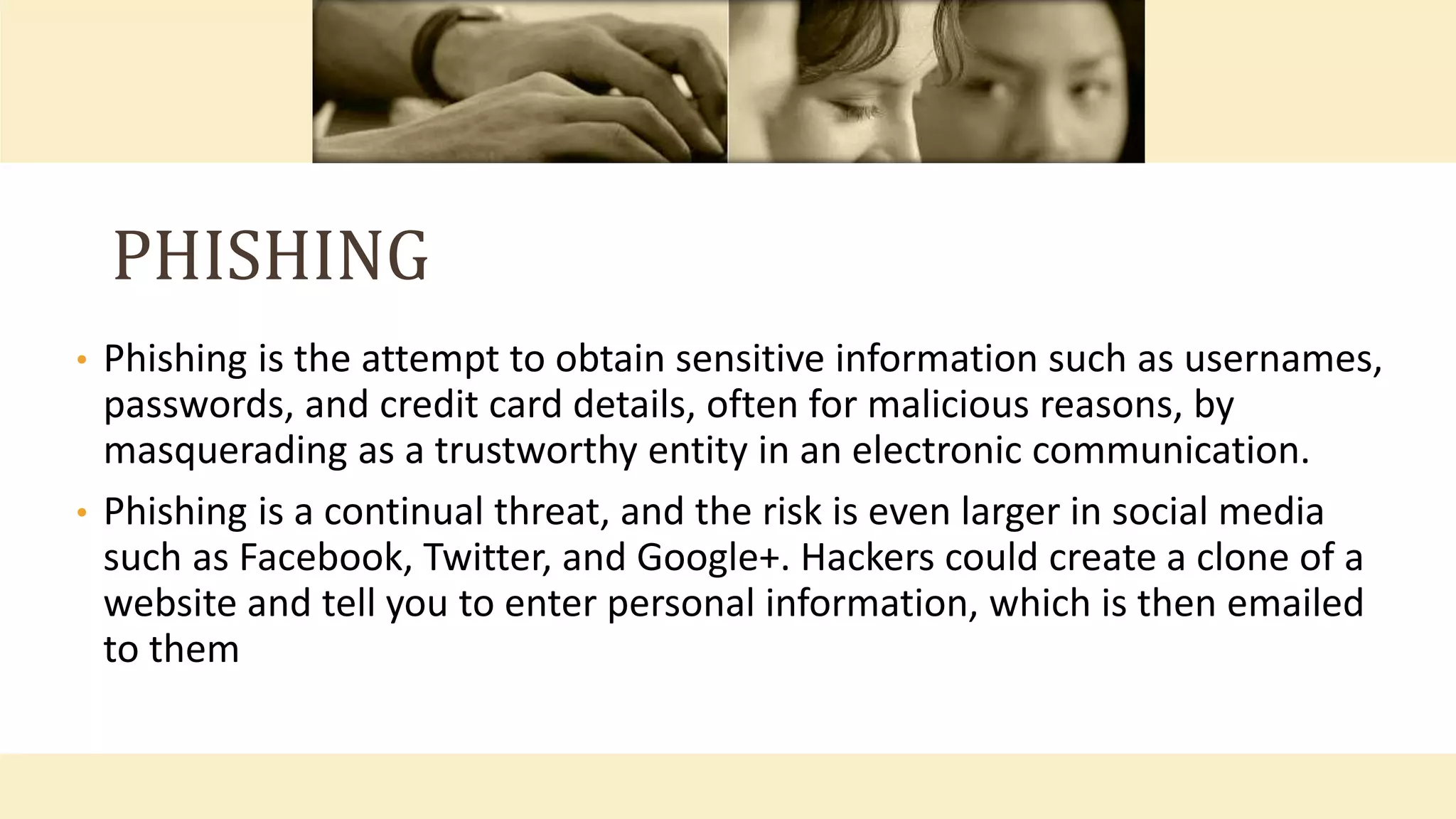 PHISHING

• Phishing is the attempt to obtain sensitive information such as usernames, passwords, and credit card details, often for malicious reasons, by masquerading as a trustworthy entity in an electronic communication.

• Phishing is a continual threat, and the risk is even larger in social media such as Facebook, Twitter, and Google+. Hackers could create a clone of a website and tell you to enter personal information, which is then emailed to them